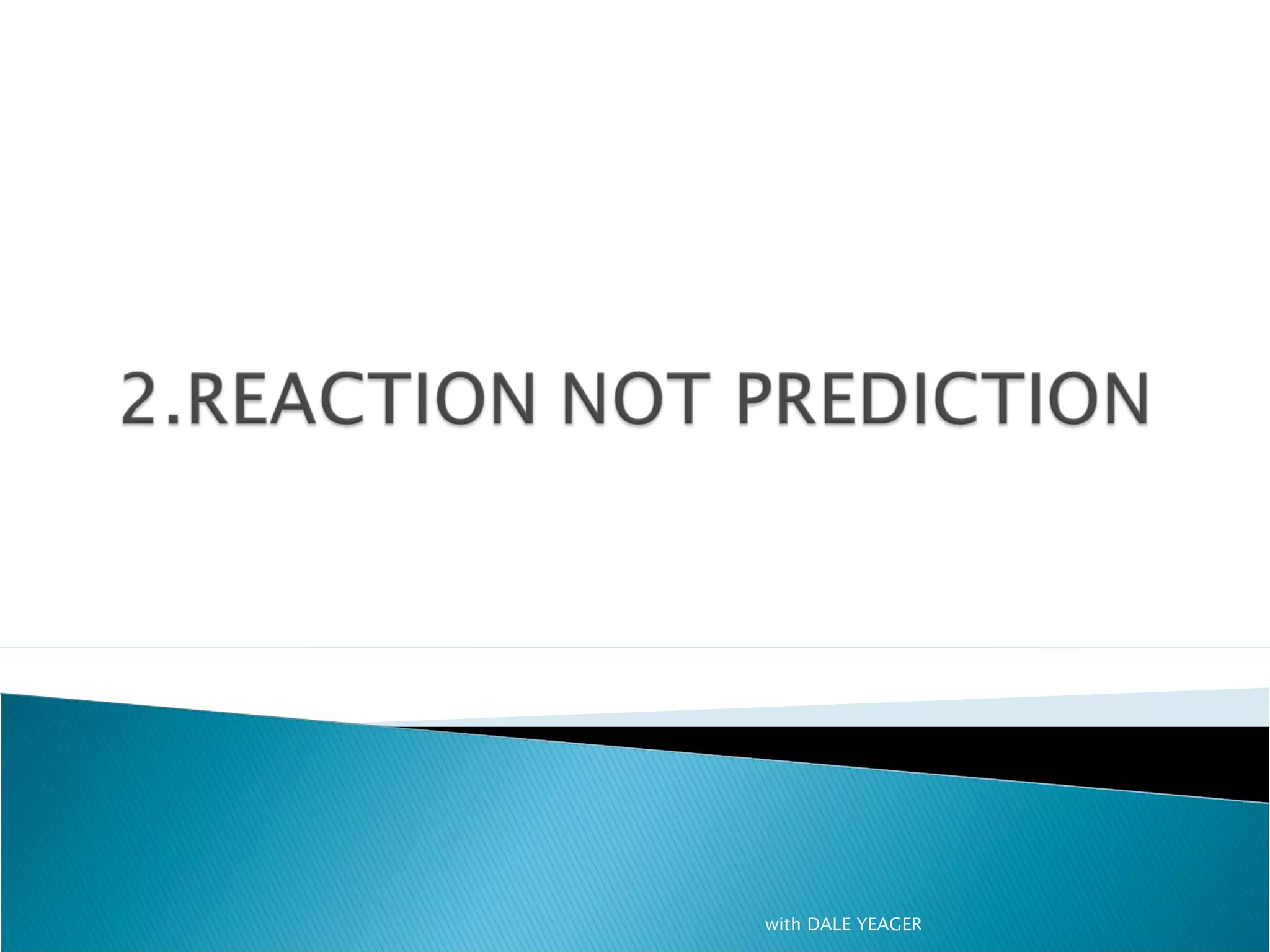 2.REACTION NOT PREDICTION

with DALE YEAGER